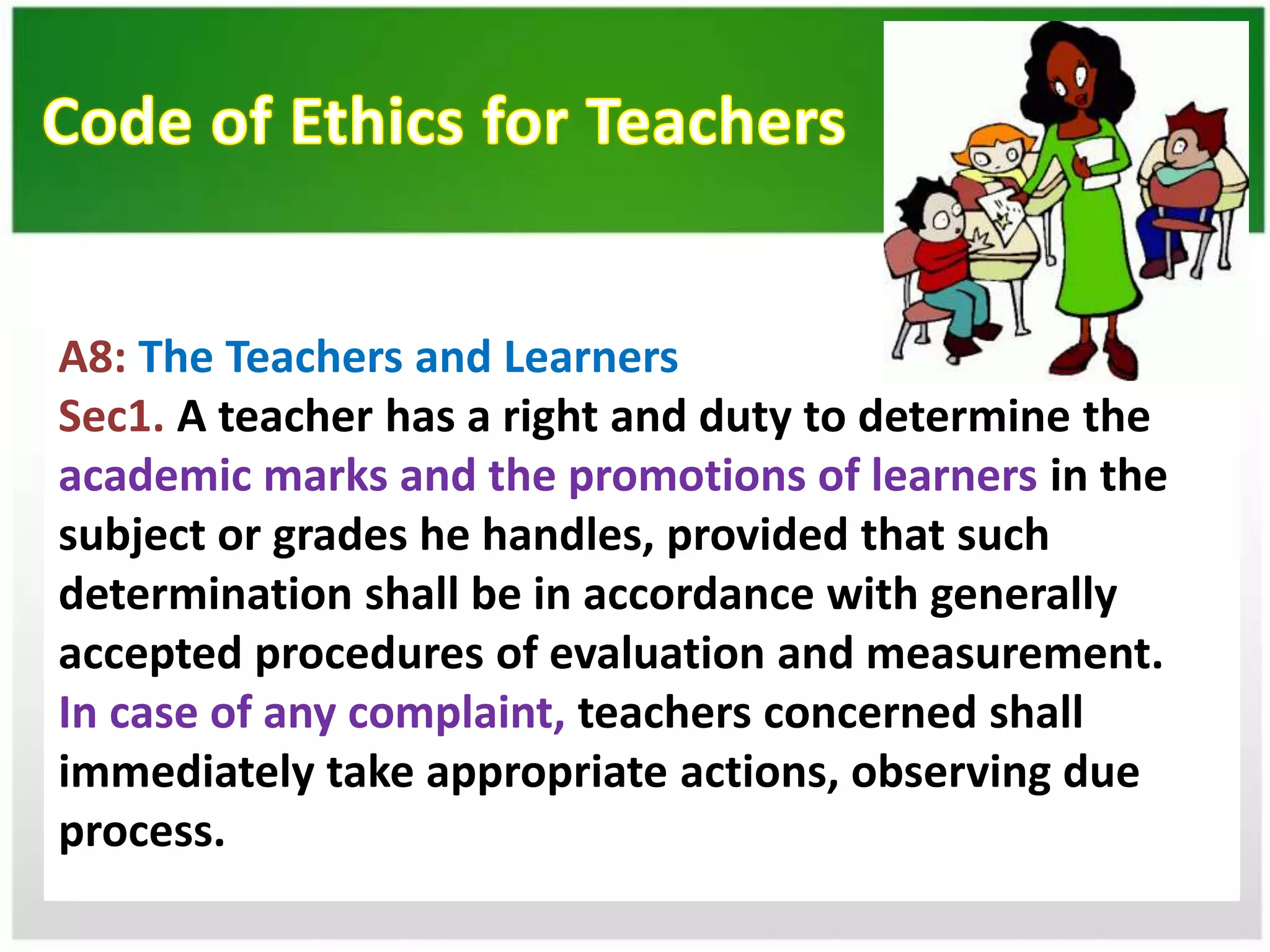 Code of Ethics for Teachers

A8: The Teachers and Learners
Sec1. A teacher has a right and duty to determine the academic marks and the promotions of learners in the subject or grades he handles, provided that such determination shall be in accordance with generally accepted procedures of evaluation and measurement. In case of any complaint, teachers concerned shall immediately take appropriate actions, observing due process.